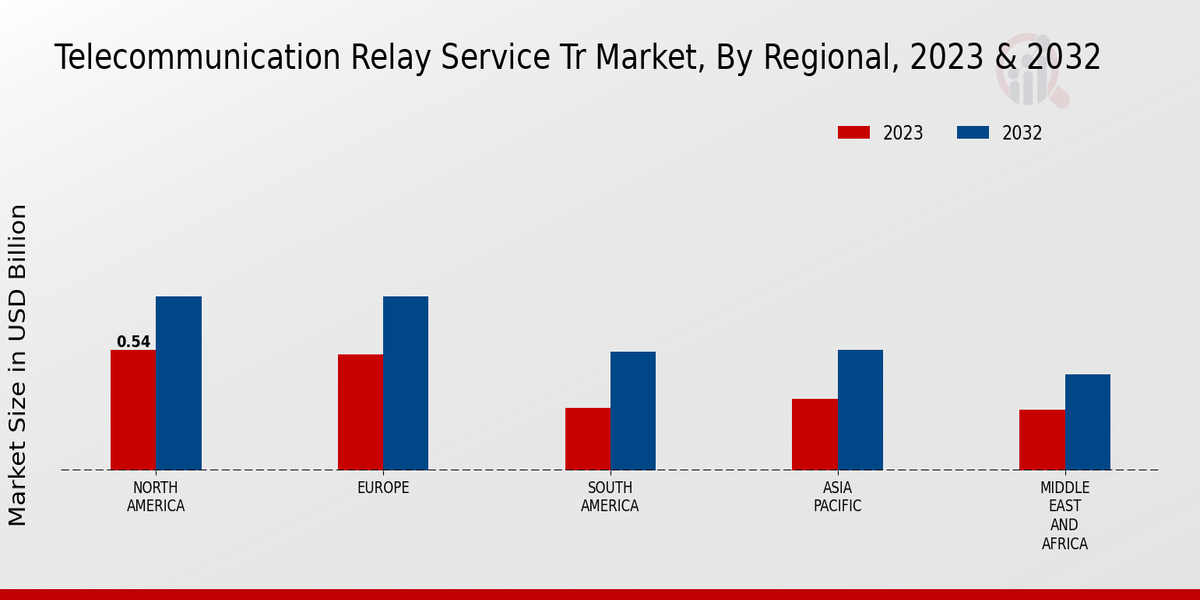 Telecommunication Relay Service Tr Market, By Regional, 2023 & 2032

2023
2032

Market Size in USD Billion

0.54

NORTH AMERICA
EUROPE
SOUTH AMERICA
ASIA PACIFIC
MIDDLE EAST AND AFRICA